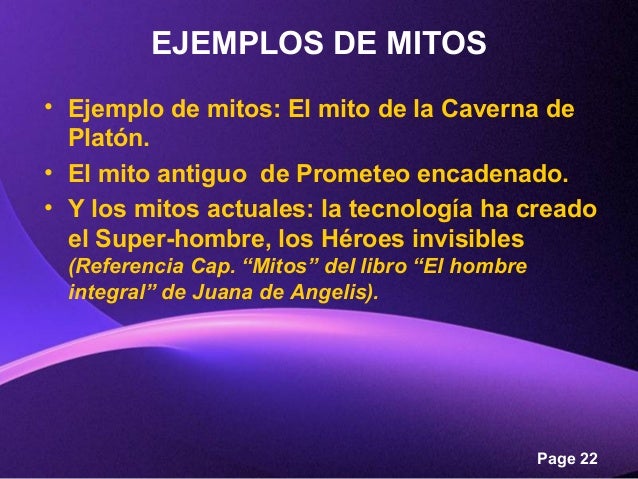 EJEMPLOS DE MITOS

• Ejemplo de mitos: El mito de la Caverna de Platón.
• El mito antiguo de Prometeo encadenado.
• Y los mitos actuales: la tecnología ha creado el Super-hombre, los Héroes invisibles (Referencia Cap. “Mitos” del libro “El hombre integral” de Juana de Angelis).

Page 22